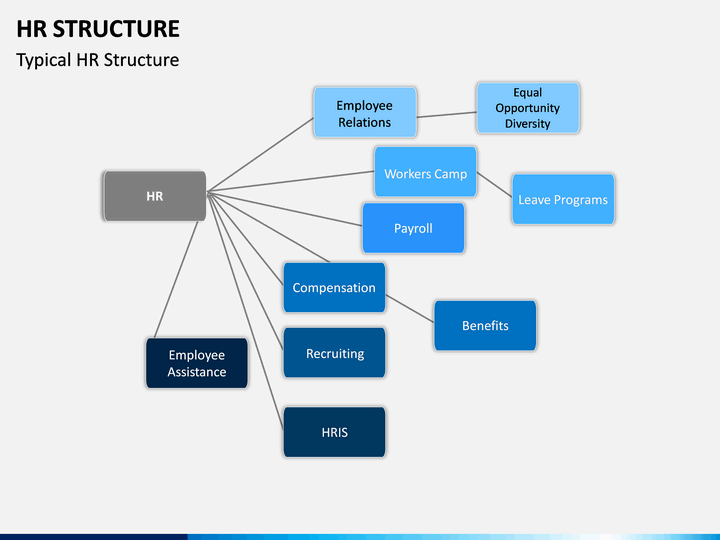 HR STRUCTURE

Typical HR Structure

HR

Employee Relations

Equal Opportunity Diversity

Workers Camp

Leave Programs

Payroll

Compensation

Benefits

Recruiting

Employee Assistance

HRIS